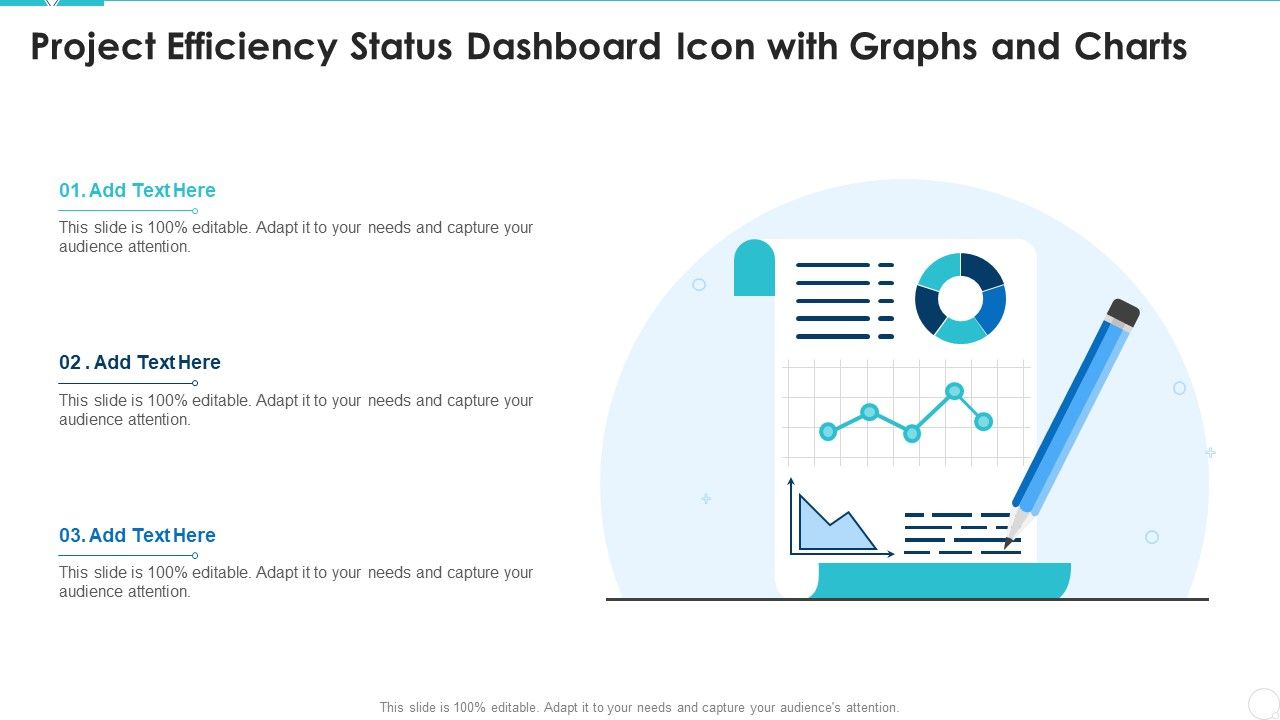 Project Efficiency Status Dashboard Icon with Graphs and Charts

01. Add Text Here

This slide is 100% editable. Adapt it to your needs and capture your audience attention.

02 . Add Text Here

This slide is 100% editable. Adapt it to your needs and capture your audience attention.

03. Add Text Here

This slide is 100% editable. Adapt it to your needs and capture your audience attention.

This slide is 100% editable. Adapt it to your needs and capture your audience's attention.